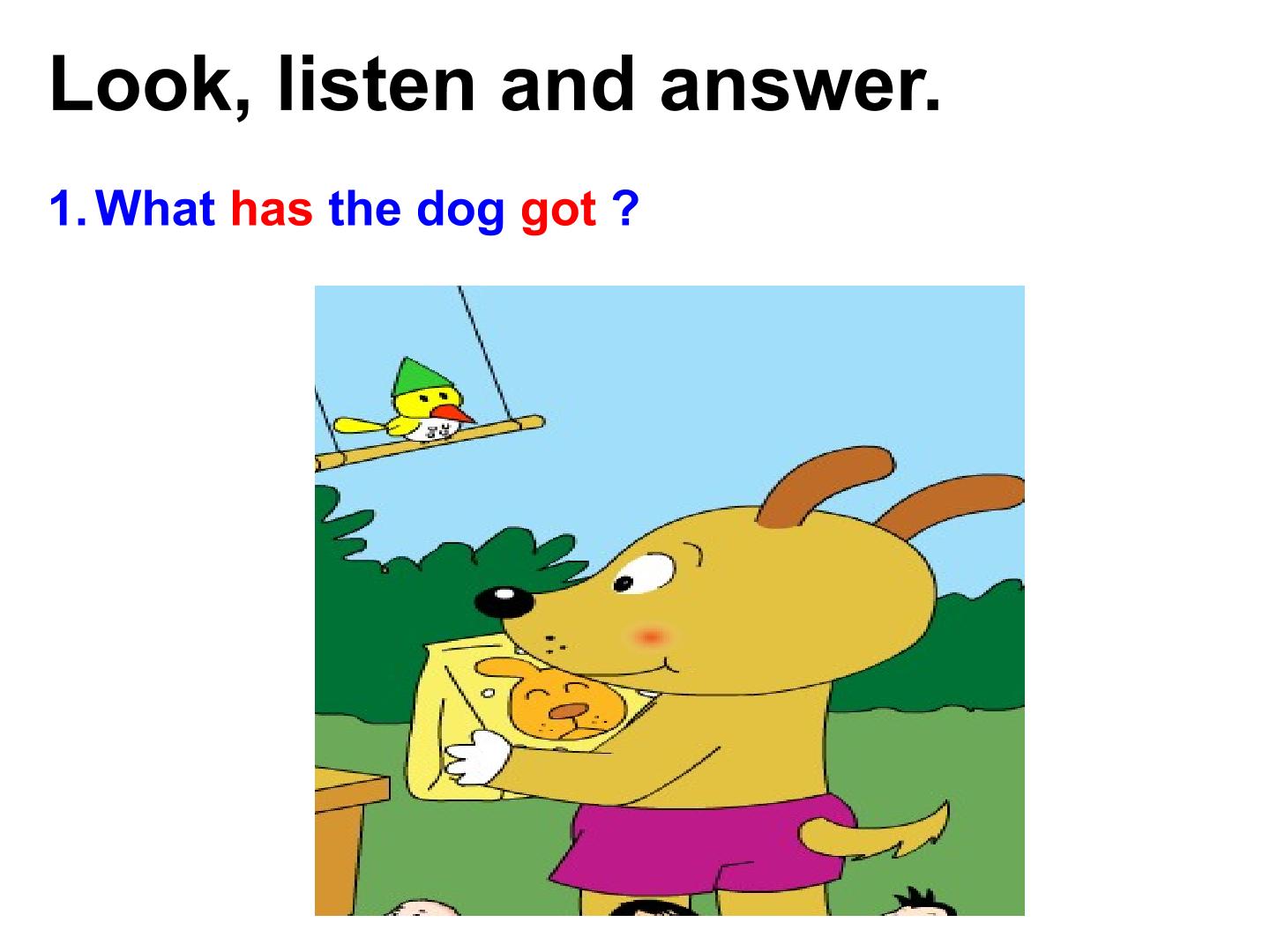 Look, listen and answer.

1. What has the dog got ?